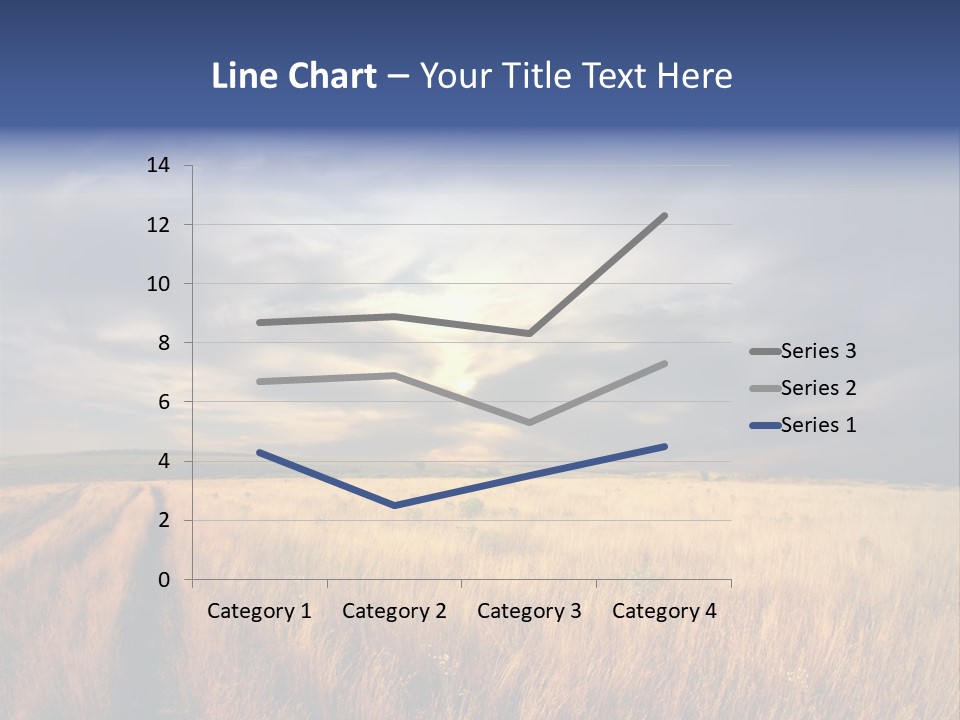 Line Chart – Your Title Text Here

14
12
10
8
6
4
2
0

Category 1
Category 2
Category 3
Category 4

Series 3
Series 2
Series 1